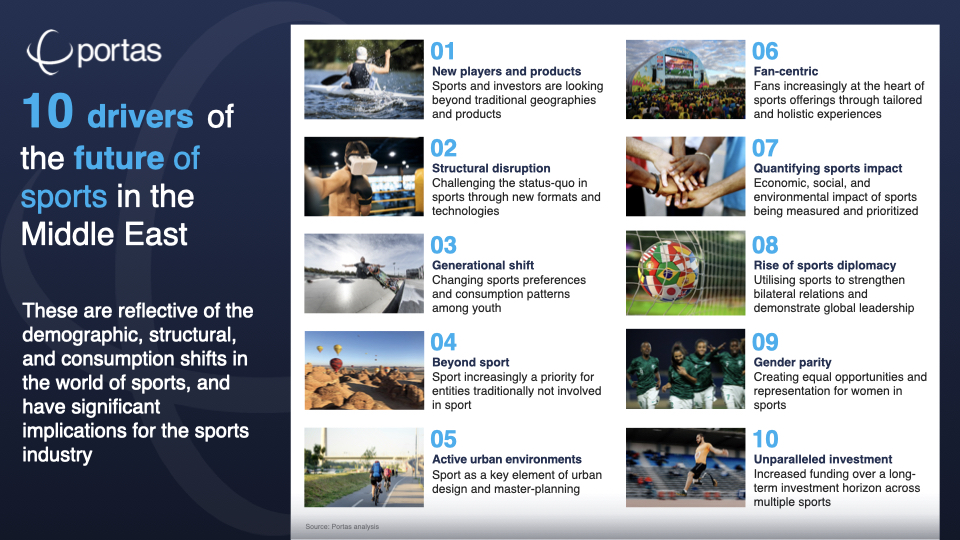 portas

10 drivers of the future of sports in the Middle East

These are reflective of the demographic, structural, and consumption shifts in the world of sports, and have significant implications for the sports industry

01
New players and products
Sports and investors are looking beyond traditional geographies and products

02
Structural disruption
Challenging the status-quo in sports through new formats and technologies

03
Generational shift
Changing sports preferences and consumption patterns among youth

04
Beyond sport
Sport increasingly a priority for entities traditionally not involved in sport

05
Active urban environments
Sport as a key element of urban design and master-planning

06
Fan-centric
Fans increasingly at the heart of sports offerings through tailored and holistic experiences

07
Quantifying sports impact
Economic, social, and environmental impact of sports being measured and prioritized

08
Rise of sports diplomacy
Utilising sports to strengthen bilateral relations and demonstrate global leadership

09
Gender parity
Creating equal opportunities and representation for women in sports

10
Unparalleled investment
Increased funding over a long-term investment horizon across multiple sports

Source: Portas analysis